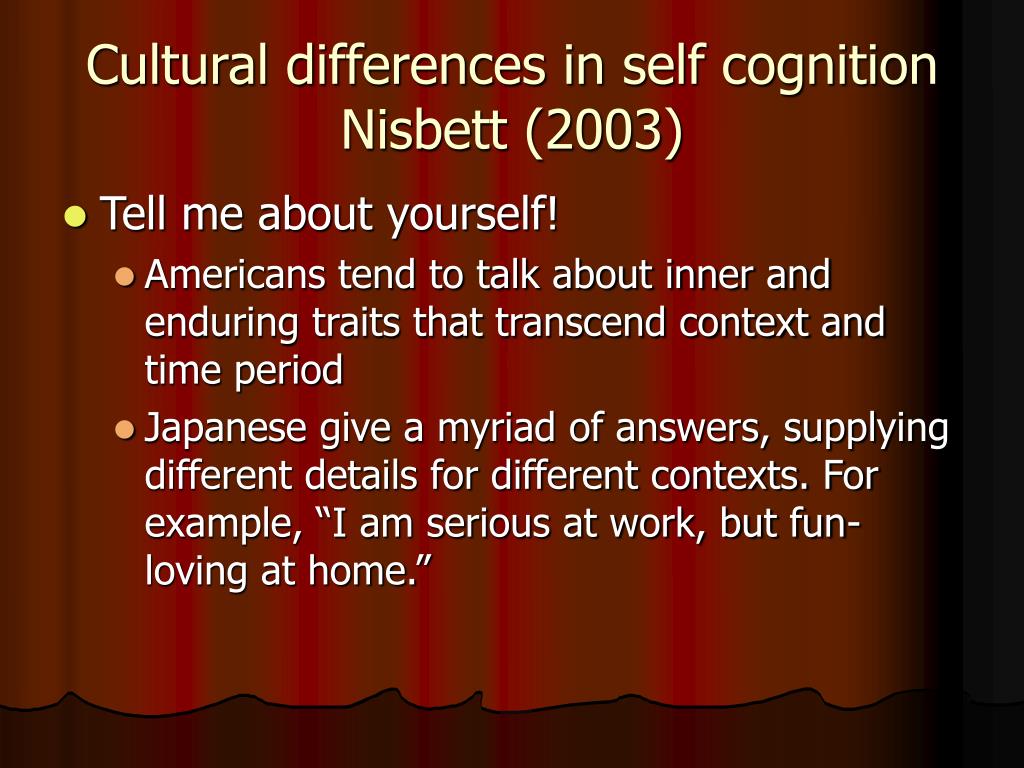 Cultural differences in self cognition Nisbett (2003)

Tell me about yourself!

Americans tend to talk about inner and enduring traits that transcend context and time period

Japanese give a myriad of answers, supplying different details for different contexts. For example, “I am serious at work, but fun-loving at home.”